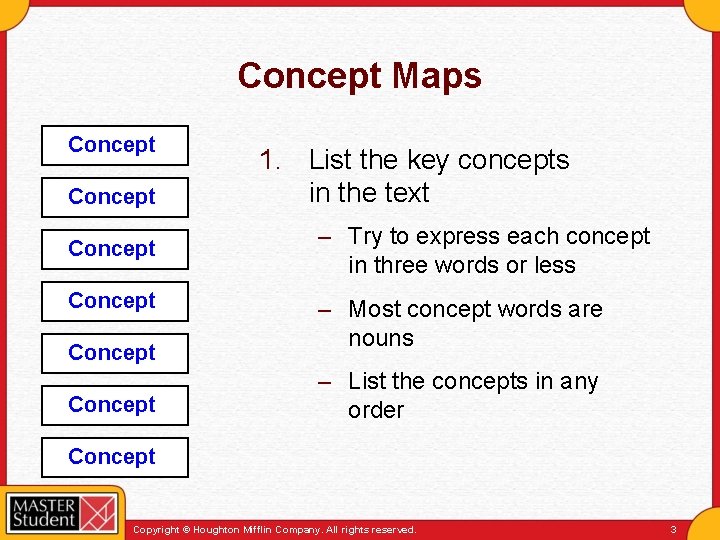 Concept Maps

Concept

Concept

Concept

Concept

Concept

Concept

Concept

1. List the key concepts in the text

– Try to express each concept in three words or less

– Most concept words are nouns

– List the concepts in any order

MASTER Student

Copyright © Houghton Mifflin Company. All rights reserved.

3